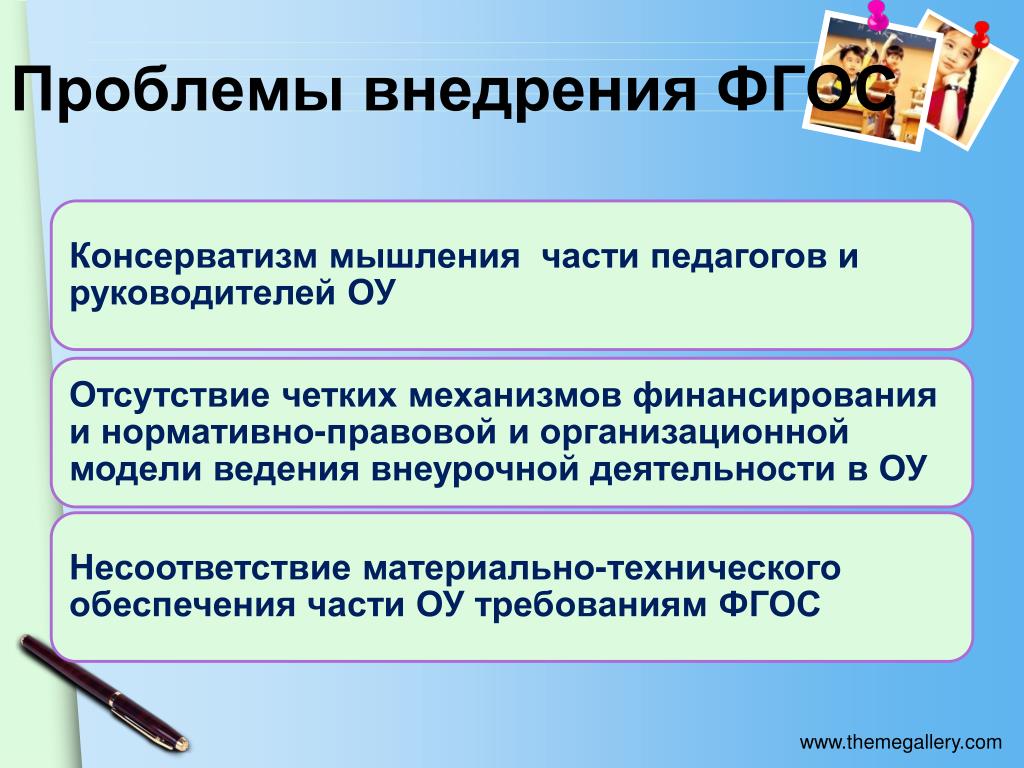 Проблемы внедрения ФГОС

Консерватизм мышления  части педагогов и руководителей ОУ

Отсутствие четких механизмов финансирования и нормативно-правовой и организационной модели ведения внеурочной деятельности в ОУ

Несоответствие материально-технического обеспечения части ОУ требованиям ФГОС

www.themegallery.com